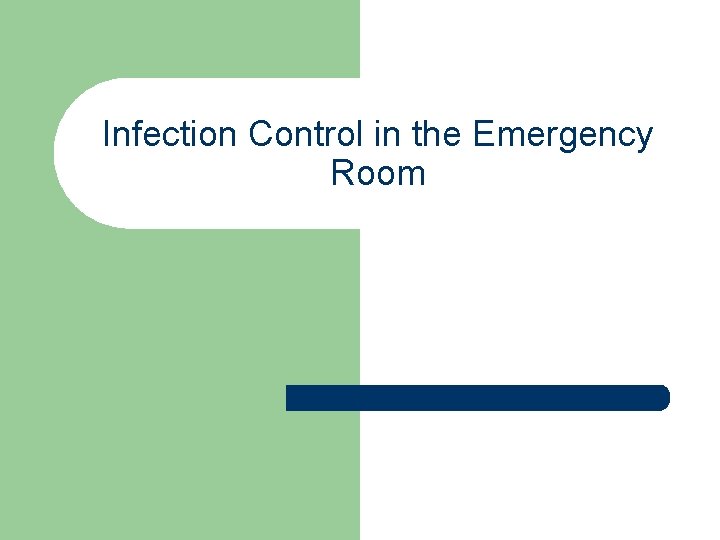 Infection Control in the Emergency Room